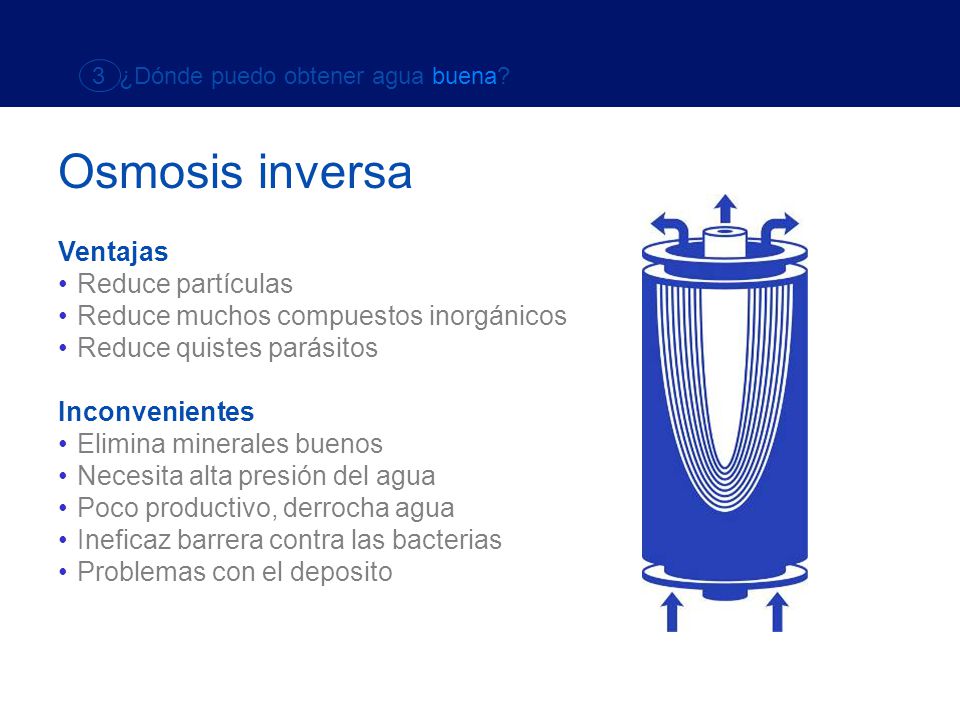 3 ¿Dónde puedo obtener agua buena?

Osmosis inversa

Ventajas
• Reduce partículas
• Reduce muchos compuestos inorgánicos
• Reduce quistes parásitos

Inconvenientes
• Elimina minerales buenos
• Necesita alta presión del agua
• Poco productivo, derrocha agua
• Ineficaz barrera contra las bacterias
• Problemas con el deposito